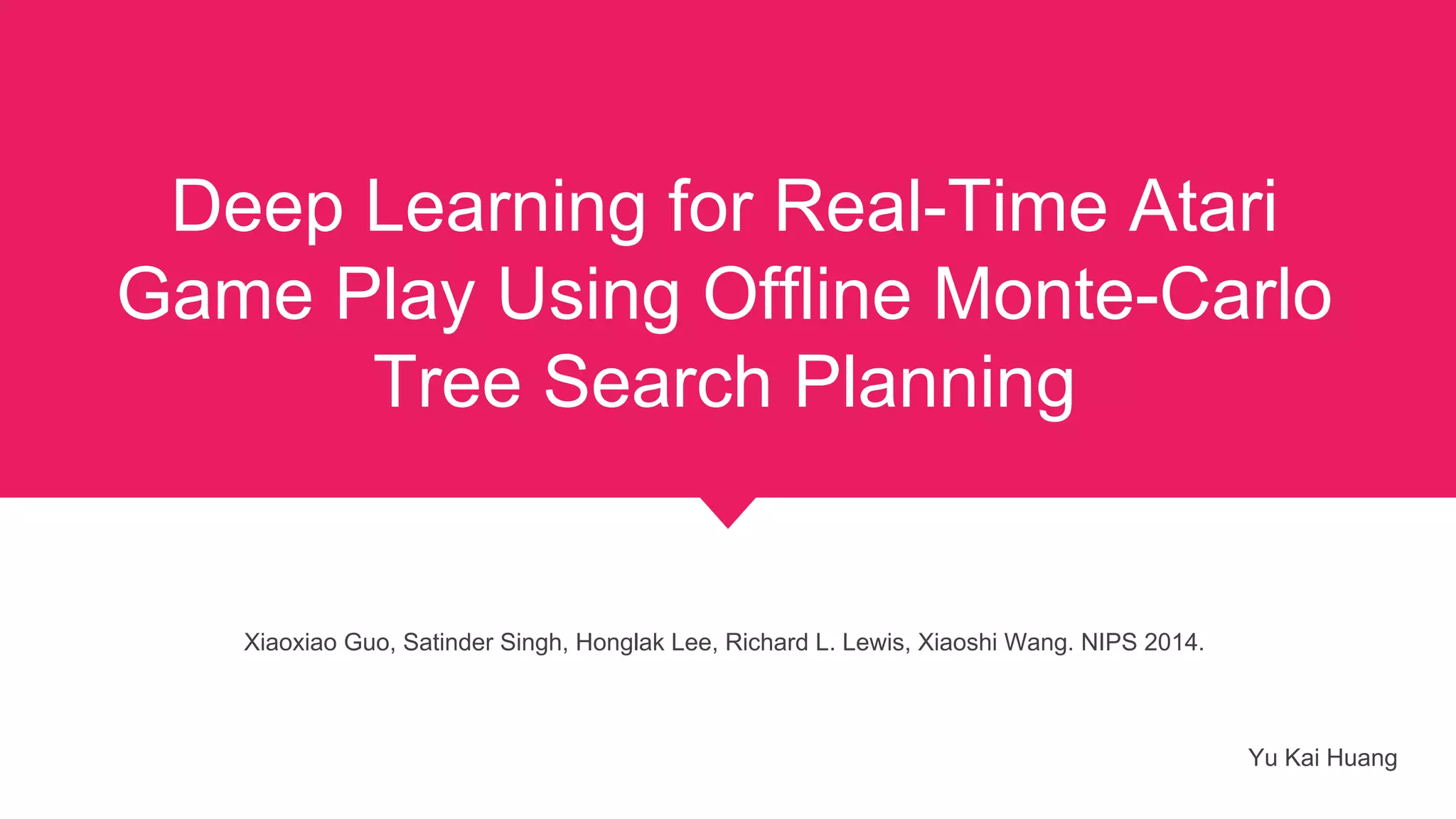 Deep Learning for Real-Time Atari Game Play Using Offline Monte-Carlo Tree Search Planning

Xiaoxiao Guo, Satinder Singh, Honglak Lee, Richard L. Lewis, Xiaoshi Wang. NIPS 2014.

Yu Kai Huang